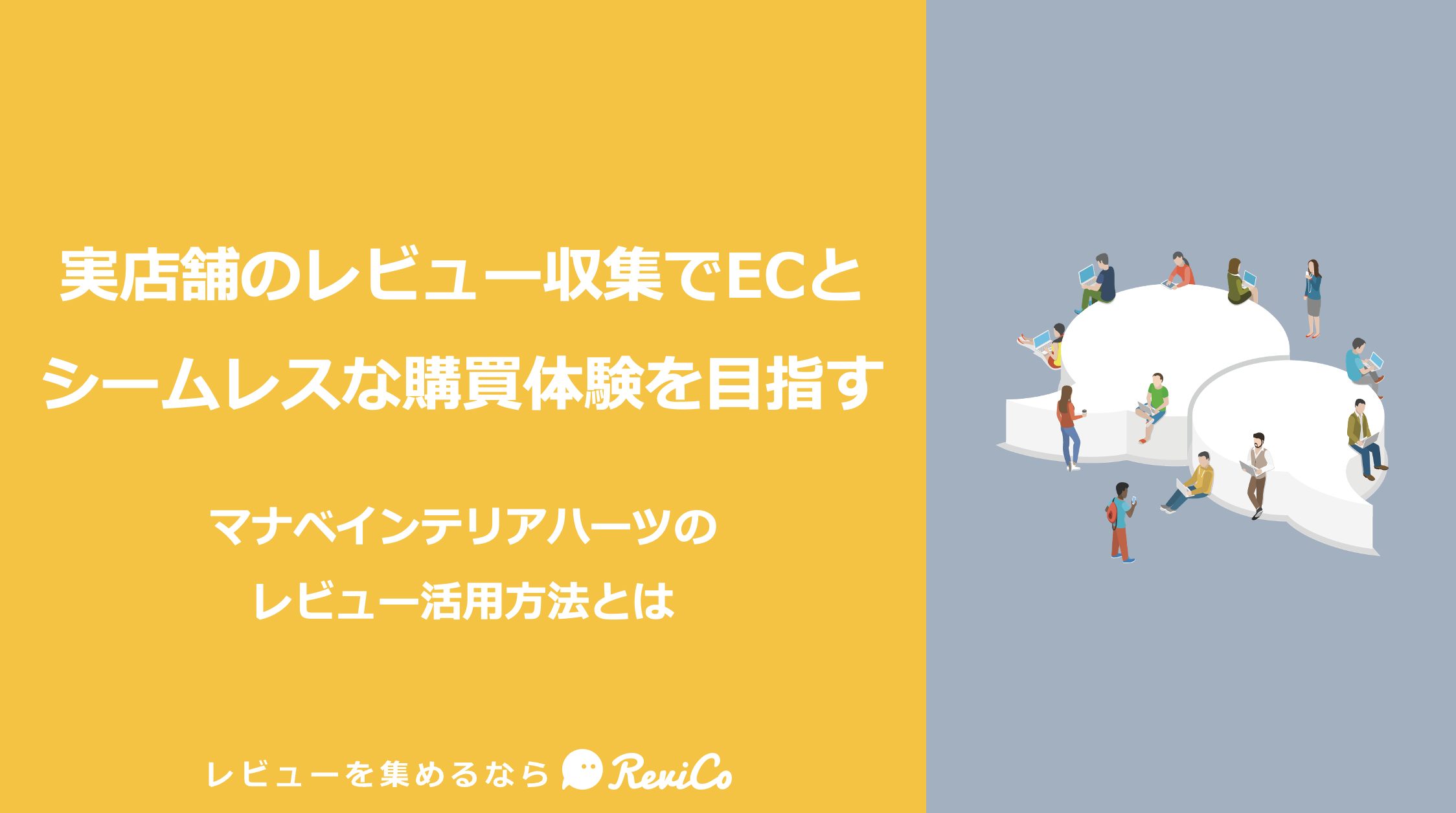 実店舗のレビュー収集でECと
シームレスな購買体験を目指す

マナベインテリアハーツの
レビュー活用方法とは

レビューを集めるなら ReviCo